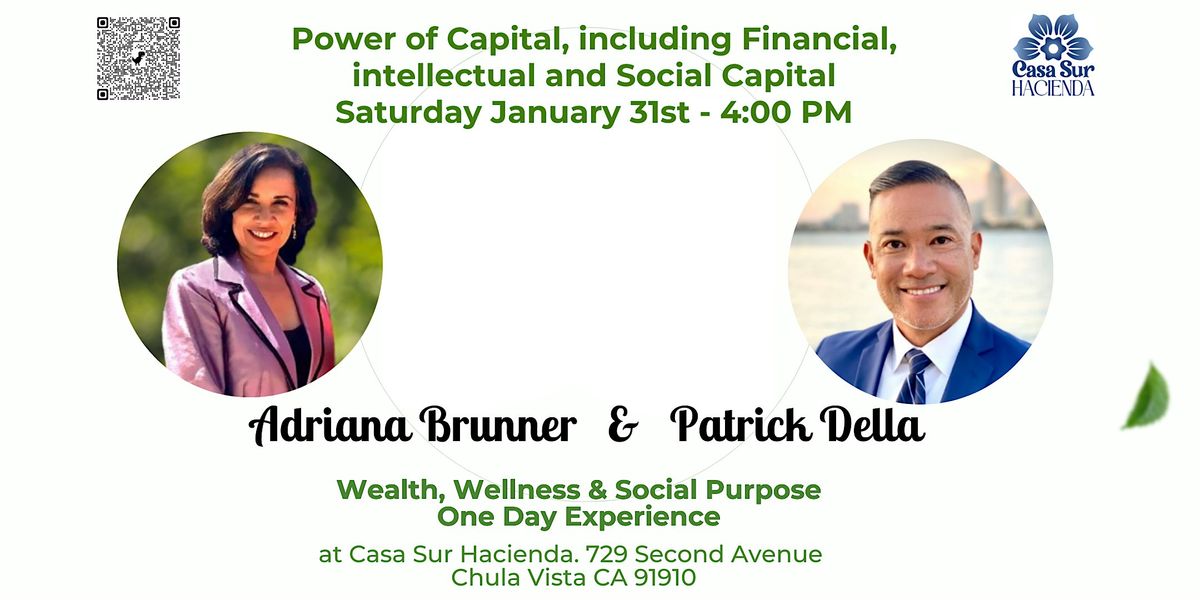 Power of Capital, including Financial, intellectual and Social Capital
Saturday January 31st - 4:00 PM

Casa Sur
HACIENDA

Adriana Brunner & Patrick Della

Wealth, Wellness & Social Purpose
One Day Experience

at Casa Sur Hacienda. 729 Second Avenue
Chula Vista CA 91910